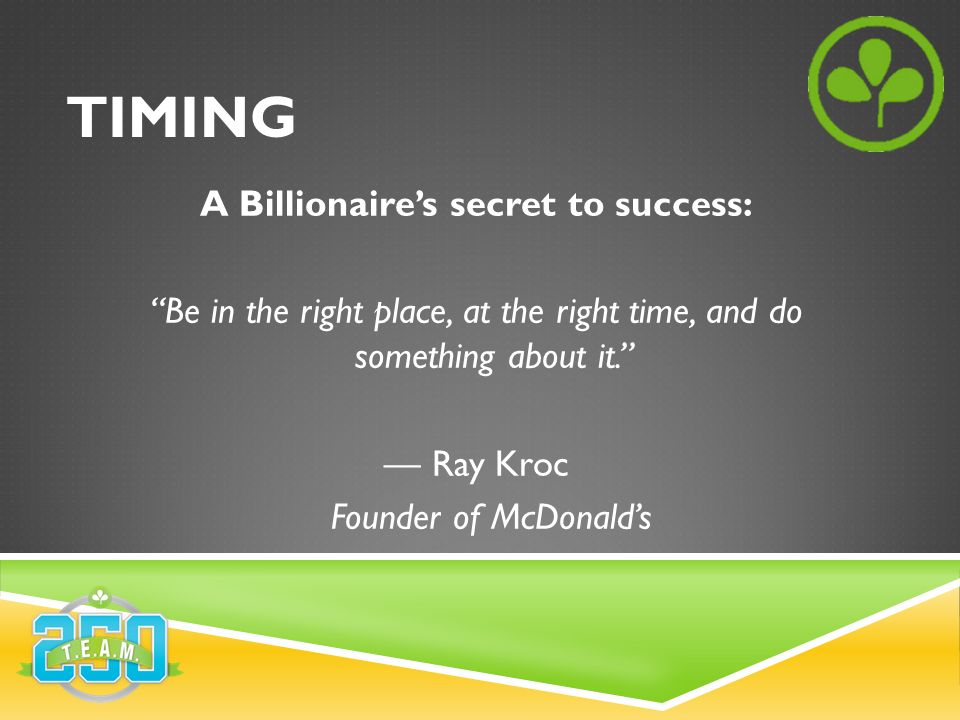 TIMING

A Billionaire's secret to success:

"Be in the right place, at the right time, and do something about it."

— Ray Kroc
Founder of McDonald's

250
T.E.A.M.